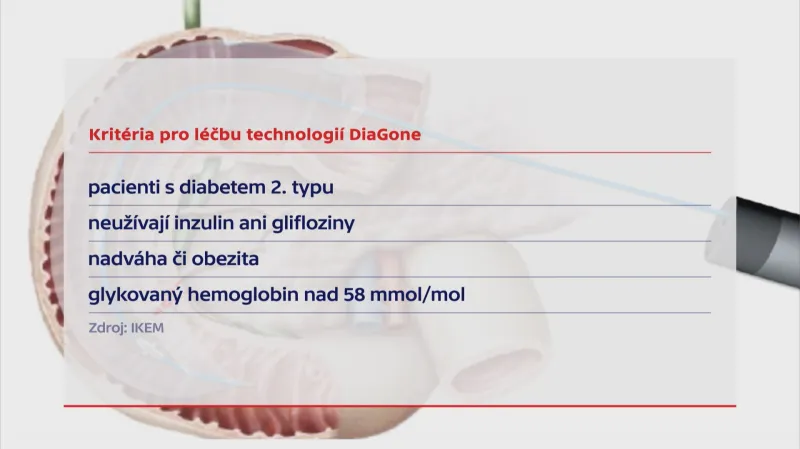 Kritéria pro léčbu technologií DiaGone

pacienti s diabetem 2. typu

neužívají inzulin ani glifloziny

nadváha či obezita

glykovaný hemoglobin nad 58 mmol/mol

Zdroj: IKEM